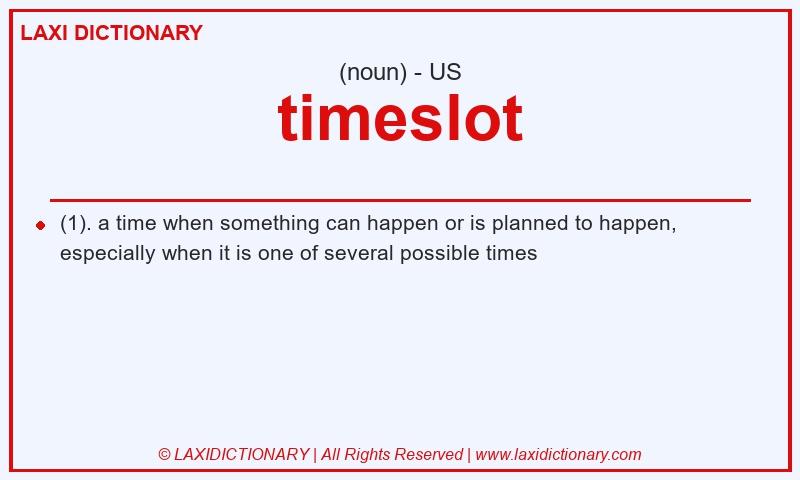 LAXI DICTIONARY

(noun) - US

timeslot

(1). a time when something can happen or is planned to happen, especially when it is one of several possible times

© LAXIDICTIONARY | All Rights Reserved | www.laxidictionary.com